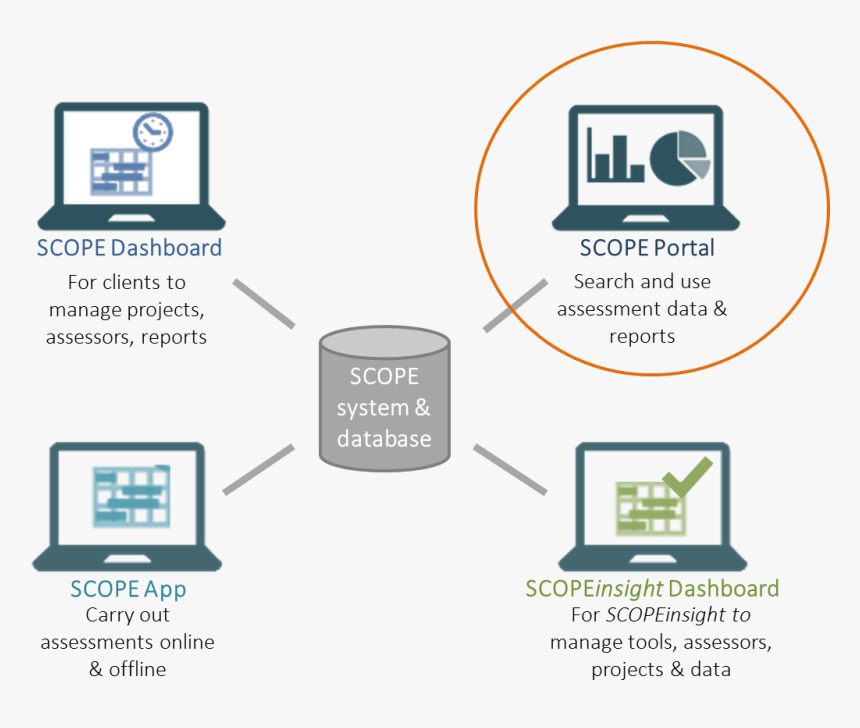 SCOPE Dashboard
For clients to manage projects, assessors, reports

SCOPE Portal
Search and use assessment data & reports

SCOPE system & database

SCOPE App
Carry out assessments online & offline

SCOPEinsight Dashboard
For SCOPEinsight to manage tools, assessors, projects & data